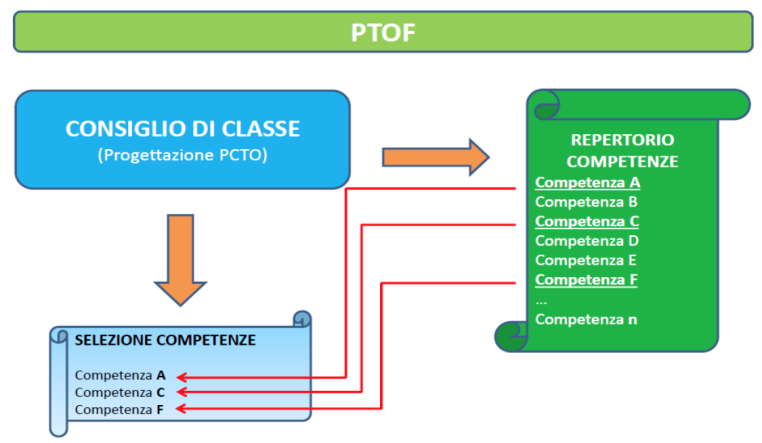 PTOF

CONSIGLIO DI CLASSE
(Progettazione PCTO)

REPERTORIO COMPETENZE
Competenza A
Competenza B
Competenza C
Competenza D
Competenza E
Competenza F
...
Competenza n

SELEZIONE COMPETENZE

Competenza A
Competenza C
Competenza F